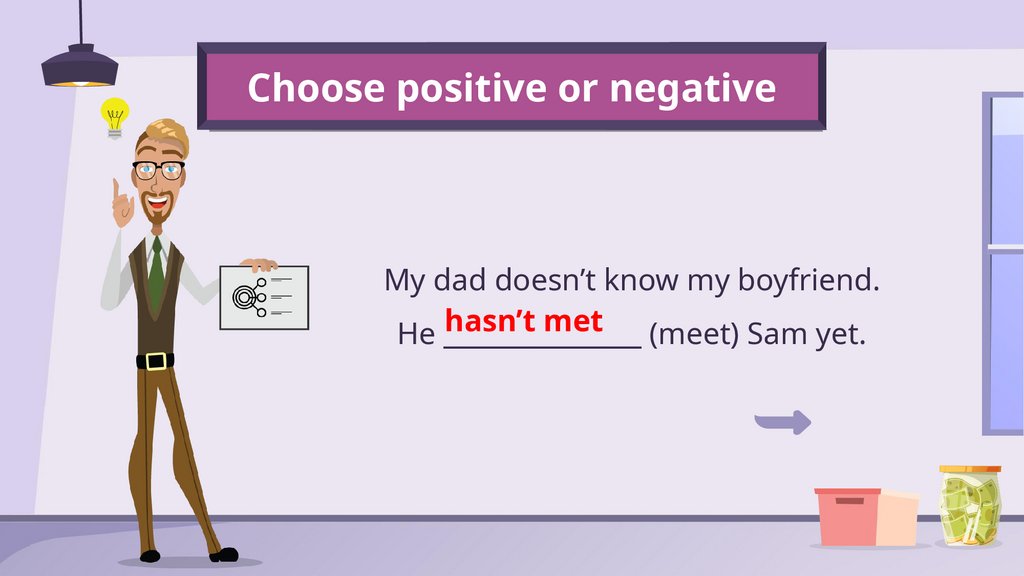 Choose positive or negative

My dad doesn’t know my boyfriend.

He hasn’t met (meet) Sam yet.